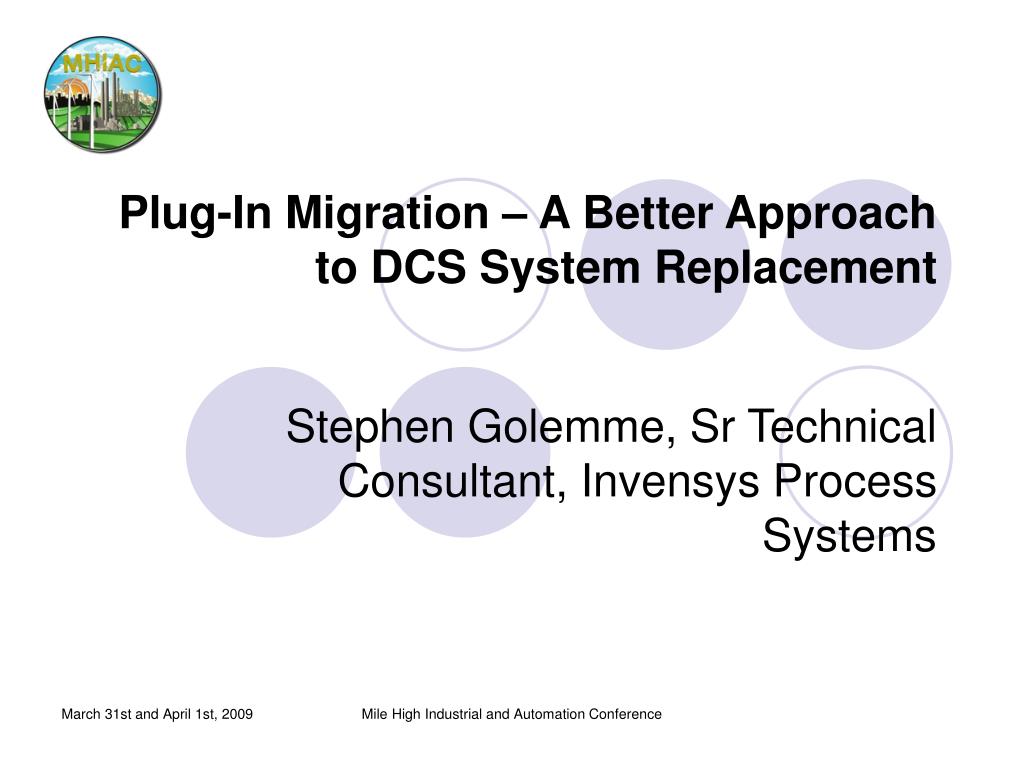 MHIAC

Plug-In Migration – A Better Approach to DCS System Replacement

Stephen Golemme, Sr Technical Consultant, Invensys Process Systems

March 31st and April 1st, 2009

Mile High Industrial and Automation Conference